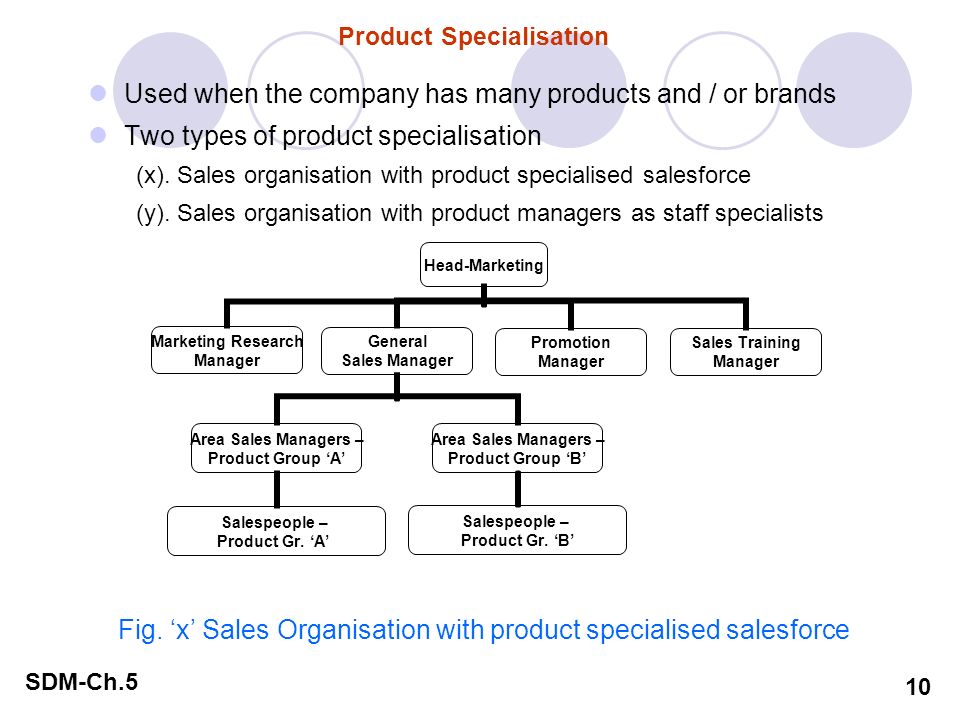 Product Specialisation

Used when the company has many products and / or brands

Two types of product specialisation

(x). Sales organisation with product specialised salesforce

(y). Sales organisation with product managers as staff specialists

Head-Marketing

Marketing Research Manager

General Sales Manager

Promotion Manager

Sales Training Manager

Area Sales Managers – Product Group ‘A’

Area Sales Managers – Product Group ‘B’

Salespeople – Product Gr. ‘A’

Salespeople – Product Gr. ‘B’

Fig. ‘x’ Sales Organisation with product specialised salesforce

SDM-Ch.5

10